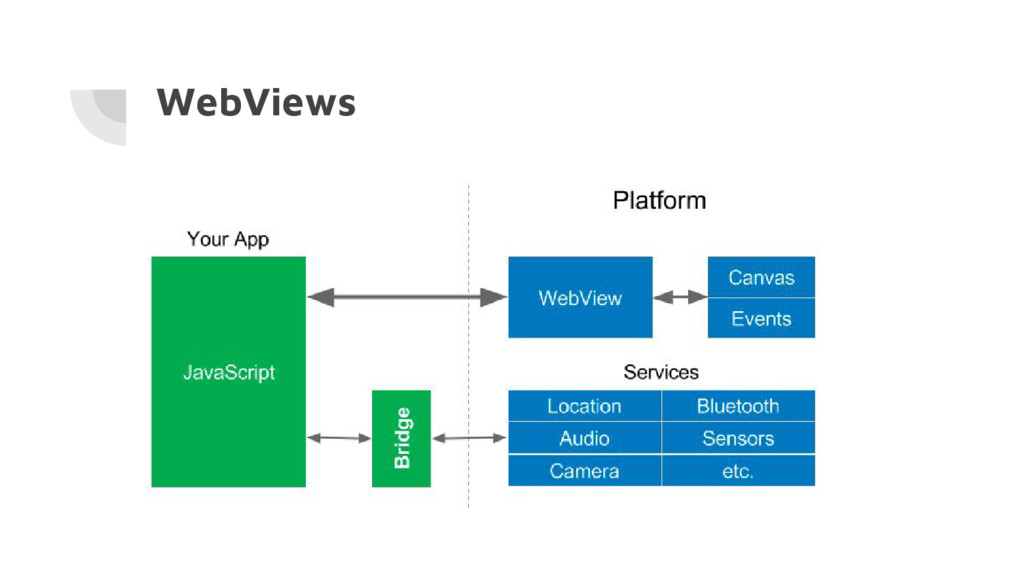 WebViews

Your App

JavaScript

Bridge

Platform

WebView

Canvas

Events

Services

| Location | Bluetooth |
|---|---|
| Audio | Sensors |
| Camera | etc. |